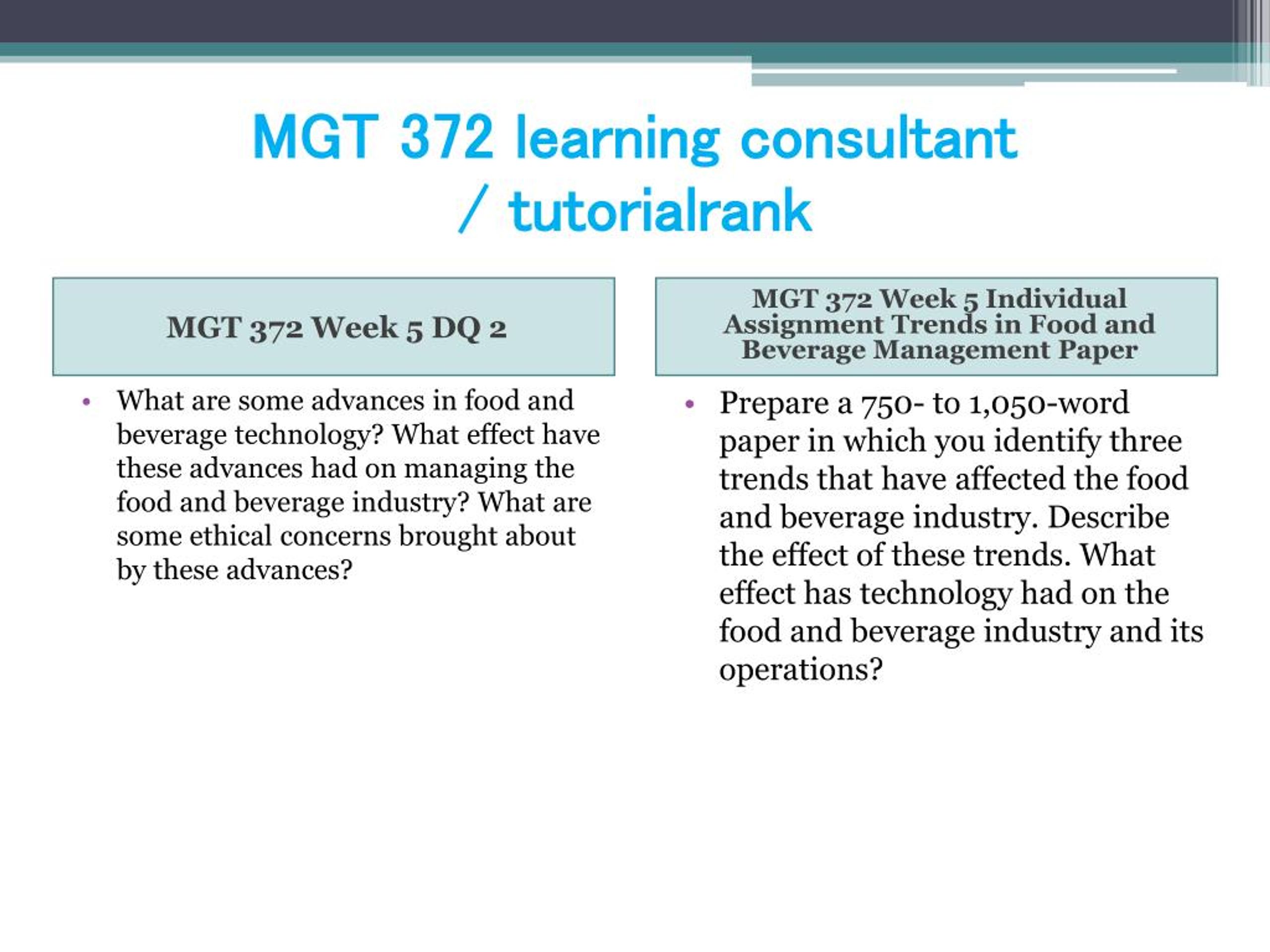 MGT 372 learning consultant / tutorialrank

MGT 372 Week 5 DQ 2

• What are some advances in food and beverage technology? What effect have these advances had on managing the food and beverage industry? What are some ethical concerns brought about by these advances?

MGT 372 Week 5 Individual Assignment Trends in Food and Beverage Management Paper

• Prepare a 750- to 1,050-word paper in which you identify three trends that have affected the food and beverage industry. Describe the effect of these trends. What effect has technology had on the food and beverage industry and its operations?